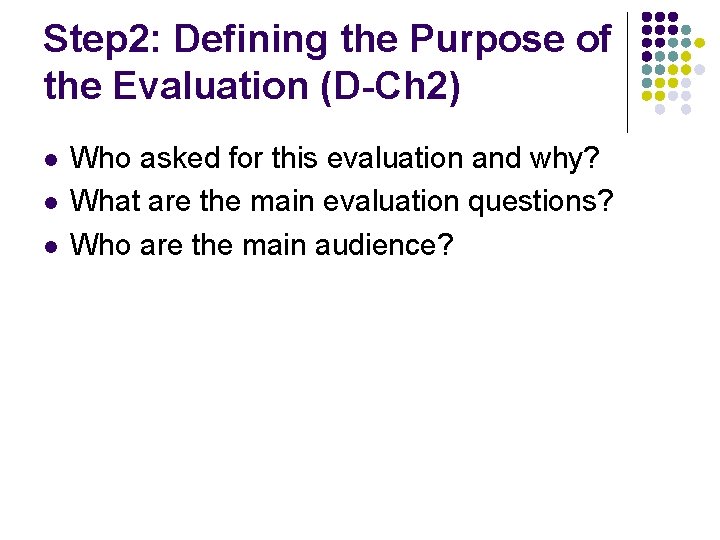 Step2: Defining the Purpose of the Evaluation (D-Ch2)

- Who asked for this evaluation and why?
- What are the main evaluation questions?
- Who are the main audience?